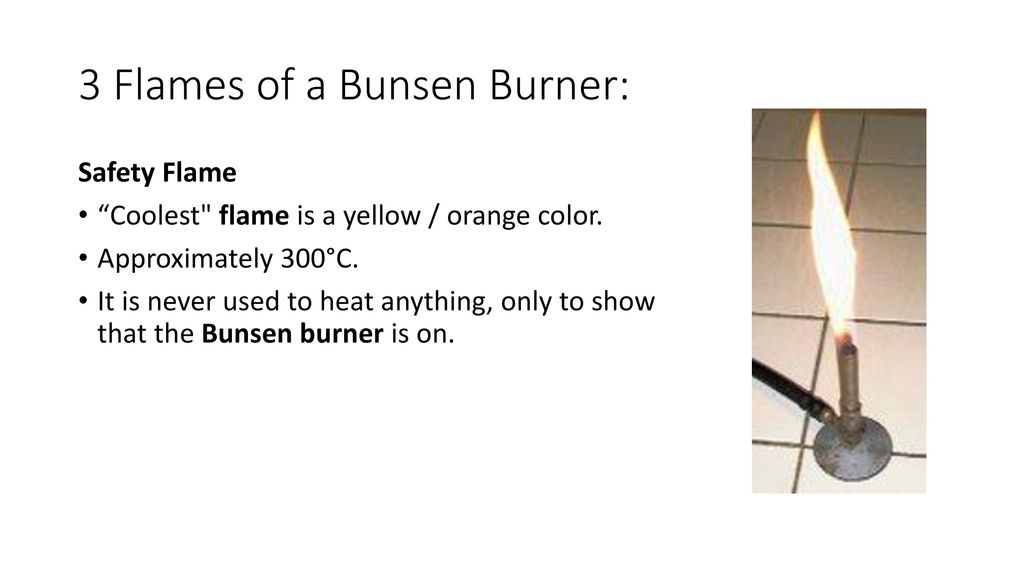 3 Flames of a Bunsen Burner:

Safety Flame

• “Coolest" flame is a yellow / orange color.

• Approximately 300°C.

• It is never used to heat anything, only to show that the Bunsen burner is on.